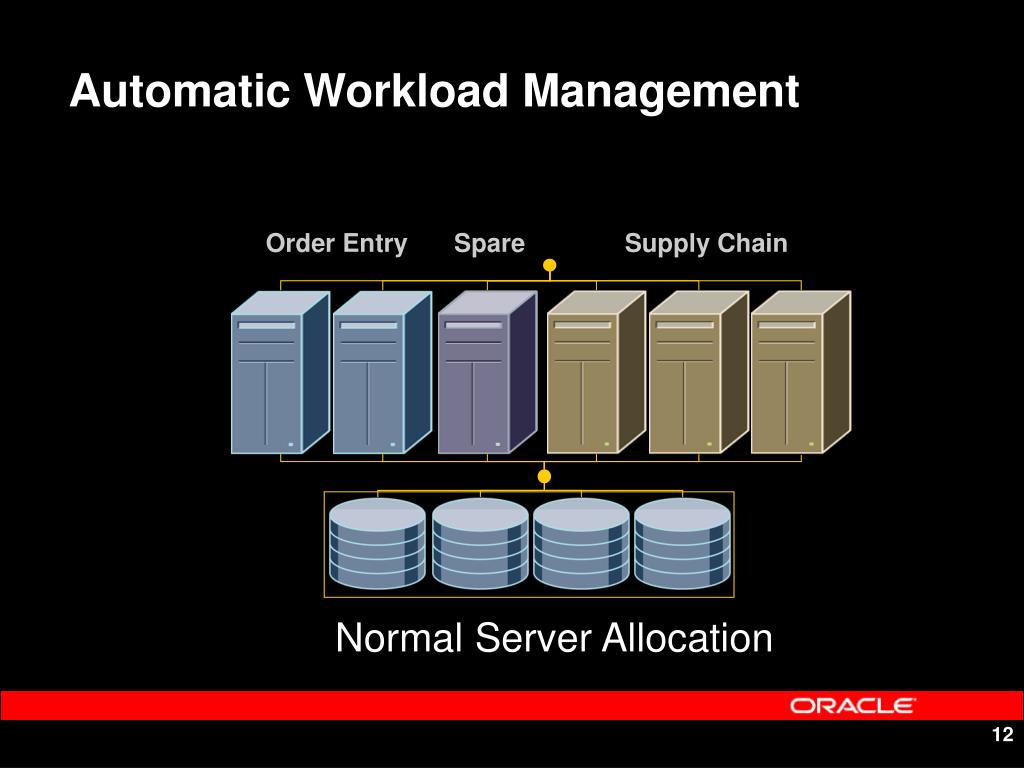 Automatic Workload Management

Order Entry

Spare

Supply Chain

Normal Server Allocation

ORACLE

12